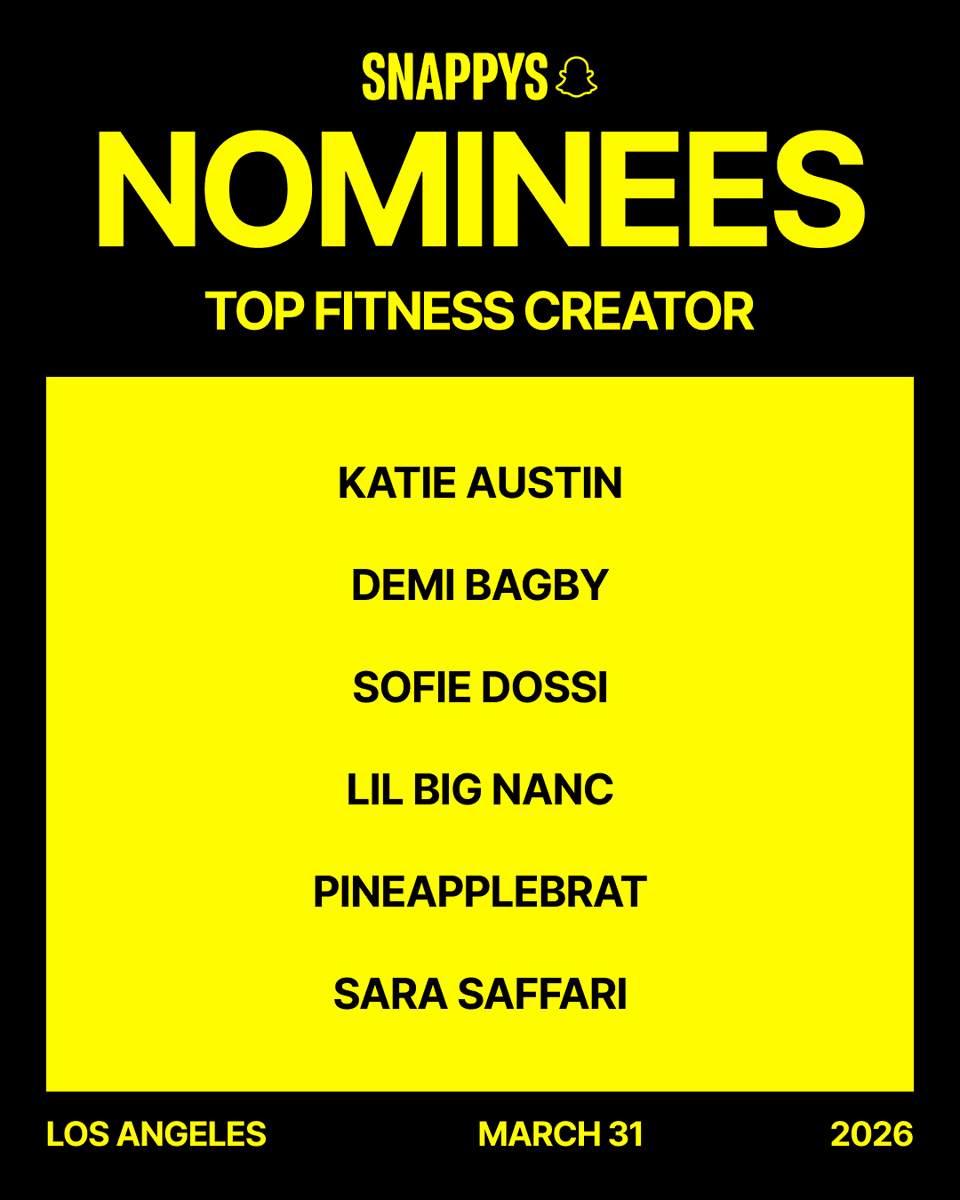 SNAPPYS

NOMINEES

TOP FITNESS CREATOR

KATIE AUSTIN

DEMI BAGBY

SOFIE DOSSI

LIL BIG NANC

PINEAPPLEBRAT

SARA SAFFARI

LOS ANGELES MARCH 31 2026